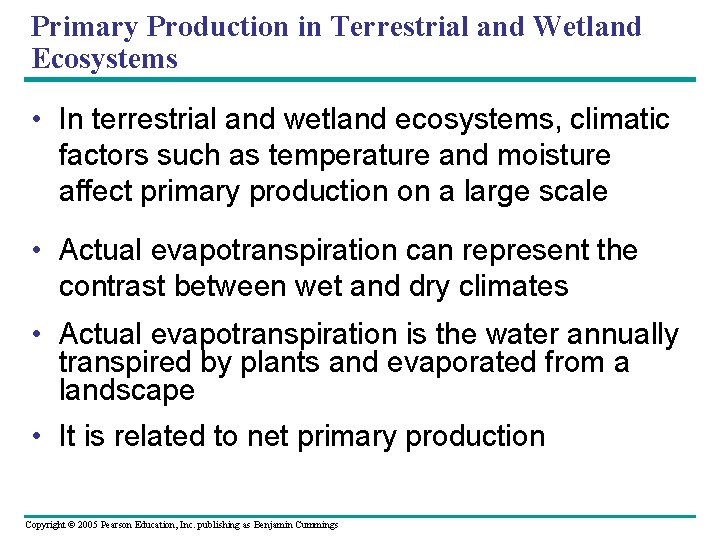 Primary Production in Terrestrial and Wetland Ecosystems

• In terrestrial and wetland ecosystems, climatic factors such as temperature and moisture affect primary production on a large scale

• Actual evapotranspiration can represent the contrast between wet and dry climates

• Actual evapotranspiration is the water annually transpired by plants and evaporated from a landscape

• It is related to net primary production

Copyright © 2005 Pearson Education, Inc. publishing as Benjamin Cummings